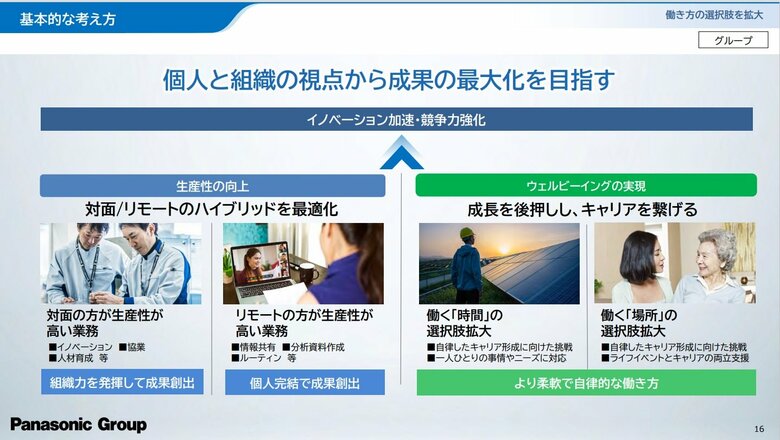 基本的な考え方

働き方の選択肢を拡大

グループ

個人と組織の視点から成果の最大化を目指す

イノベーション加速・競争力強化

生産性の向上

対面/リモートのハイブリッドを最適化

対面の方が生産性が高い業務

■イノベーション ■協業
■人材育成 等

組織力を発揮して成果創出

リモートの方が生産性が高い業務

■情報共有 ■分析資料作成
■ルーティン 等

個人完結で成果創出

ウェルビーイングの実現

成長を後押しし、キャリアを繋げる

働く「時間」の選択肢拡大

■自律したキャリア形成に向けた挑戦
■一人ひとりの事情やニーズに対応

働く「場所」の選択肢拡大

■自律したキャリア形成に向けた挑戦
■ライフイベントとキャリアの両立支援

より柔軟で自律的な働き方

Panasonic Group

16